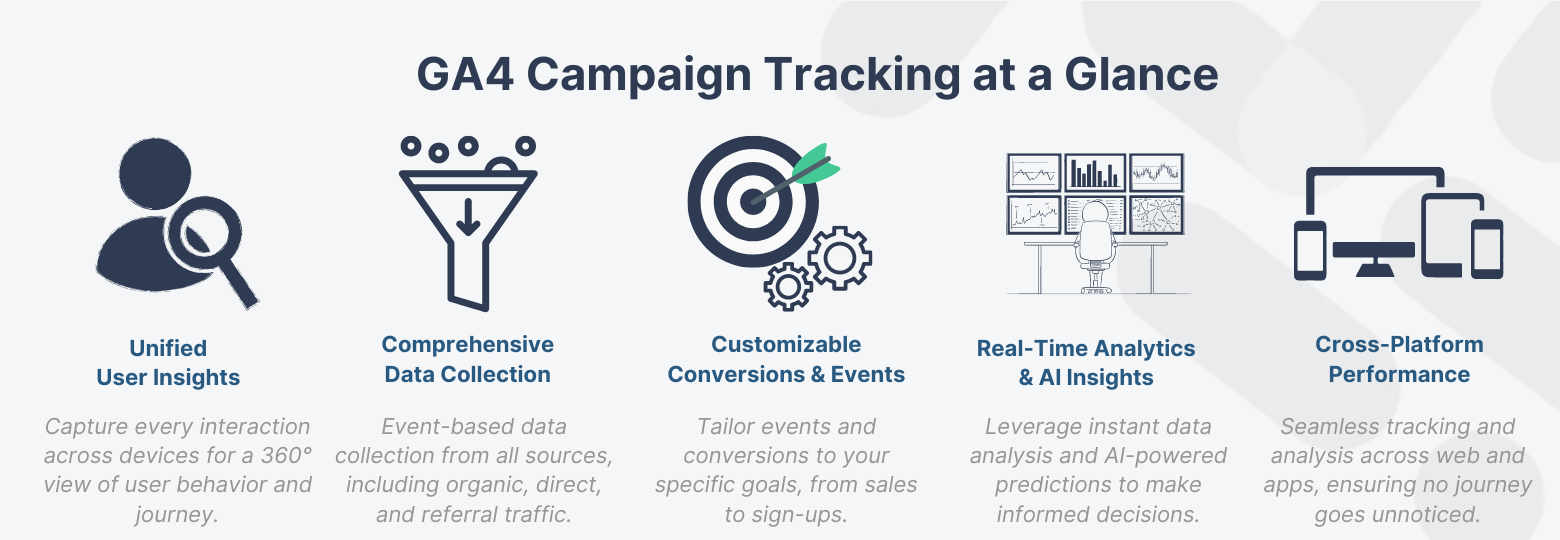 GA4 Campaign Tracking at a Glance

Unified User Insights

Capture every interaction across devices for a 360° view of user behavior and journey.

Comprehensive Data Collection

Event-based data collection from all sources, including organic, direct, and referral traffic.

Customizable Conversions & Events

Tailor events and conversions to your specific goals, from sales to sign-ups.

Real-Time Analytics & AI Insights

Leverage instant data analysis and AI-powered predictions to make informed decisions.

Cross-Platform Performance

Seamless tracking and analysis across web and apps, ensuring no journey goes unnoticed.